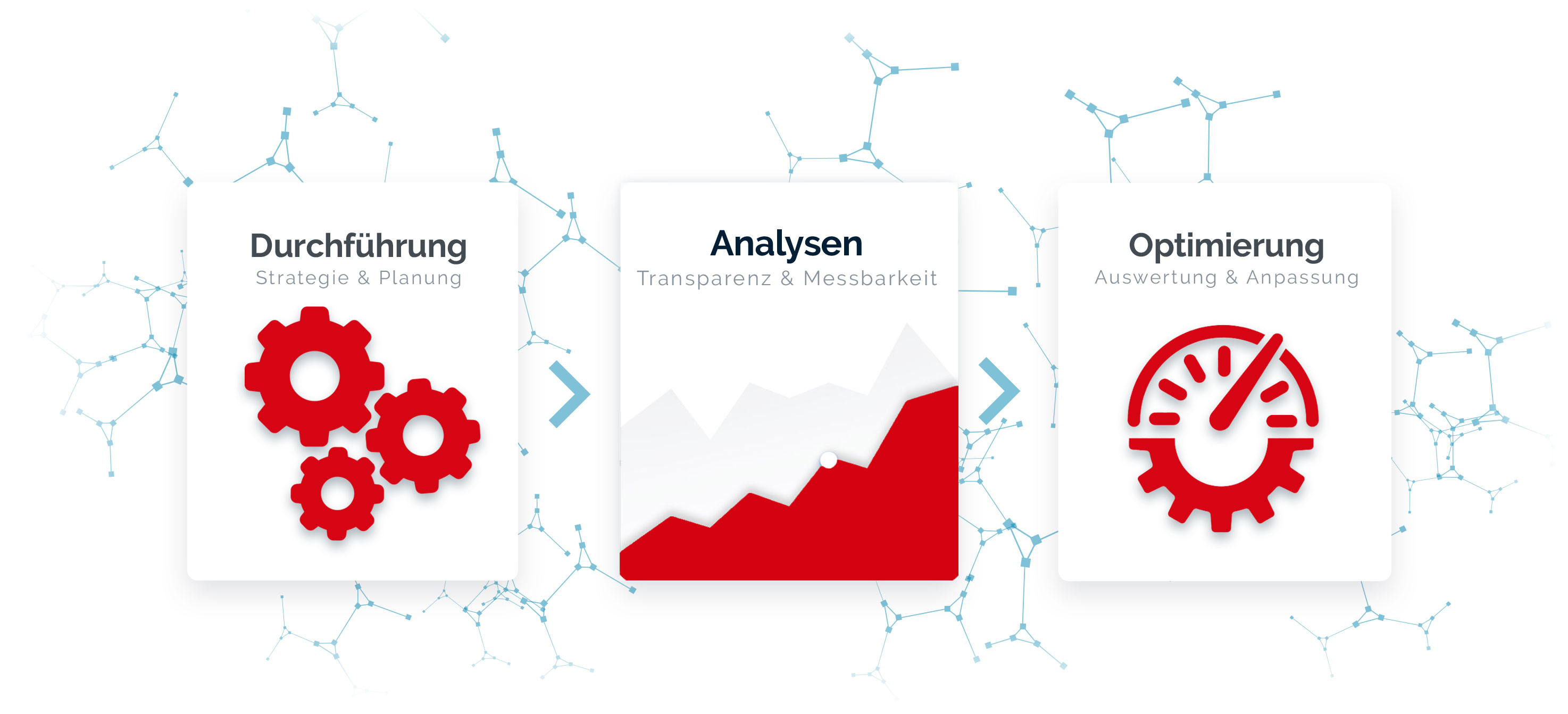 Durchführung
Strategie & Planung

Analysen
Transparenz & Messbarkeit

Optimierung
Auswertung & Anpassung